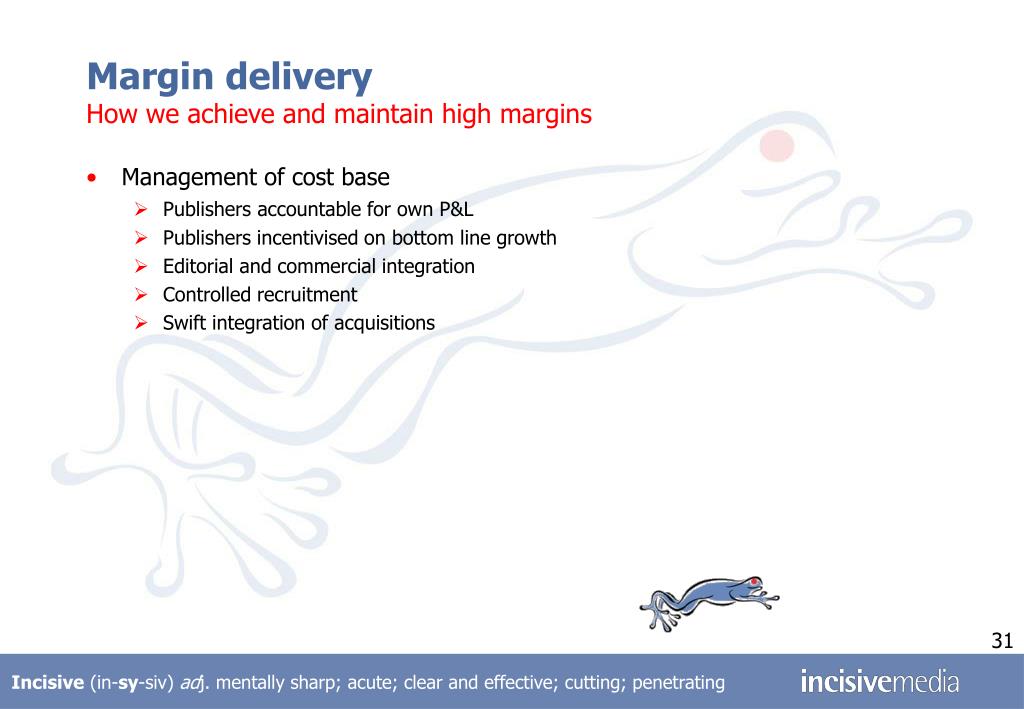 Margin delivery
How we achieve and maintain high margins

• Management of cost base
  ➢ Publishers accountable for own P&L
  ➢ Publishers incentivised on bottom line growth
  ➢ Editorial and commercial integration
  ➢ Controlled recruitment
  ➢ Swift integration of acquisitions

31

Incisive (in-sy-siv) adj. mentally sharp; acute; clear and effective; cutting; penetrating

incisivemedia